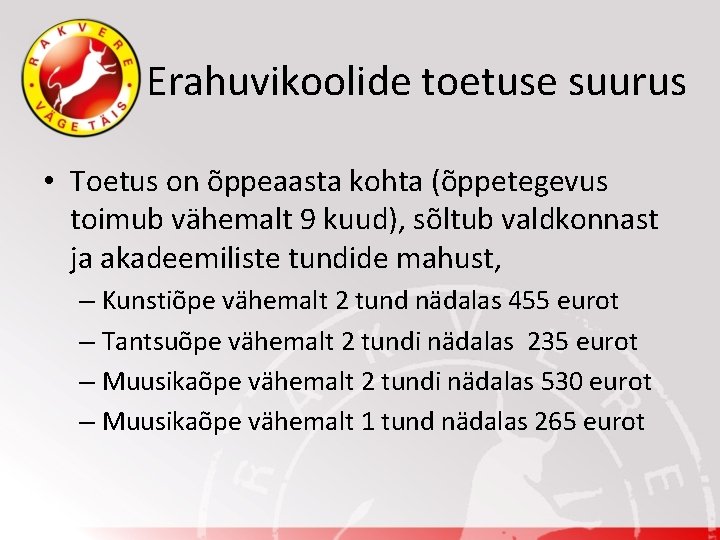 RAKVERE
VÄGE TÄIS

Erahuvikoolide toetuse suurus

• Toetus on õppeaasta kohta (õppetegevus toimub vähemalt 9 kuud), sõltub valdkonnast ja akadeemiliste tundide mahust,
– Kunstiõpe vähemalt 2 tund nädalas 455 eurot
– Tantsuõpe vähemalt 2 tundi nädalas 235 eurot
– Muusikaõpe vähemalt 2 tundi nädalas 530 eurot
– Muusikaõpe vähemalt 1 tund nädalas 265 eurot